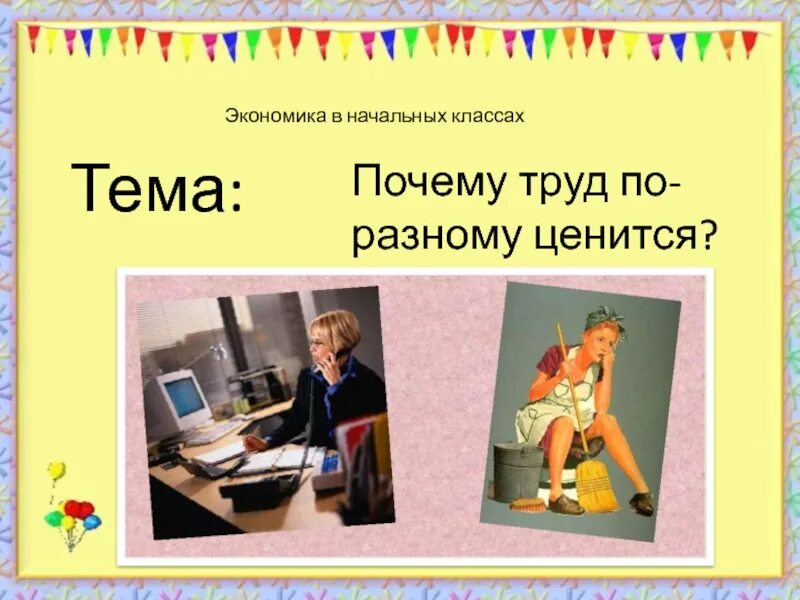 Экономика в начальных классах

Тема:

Почему труд по-разному ценится?